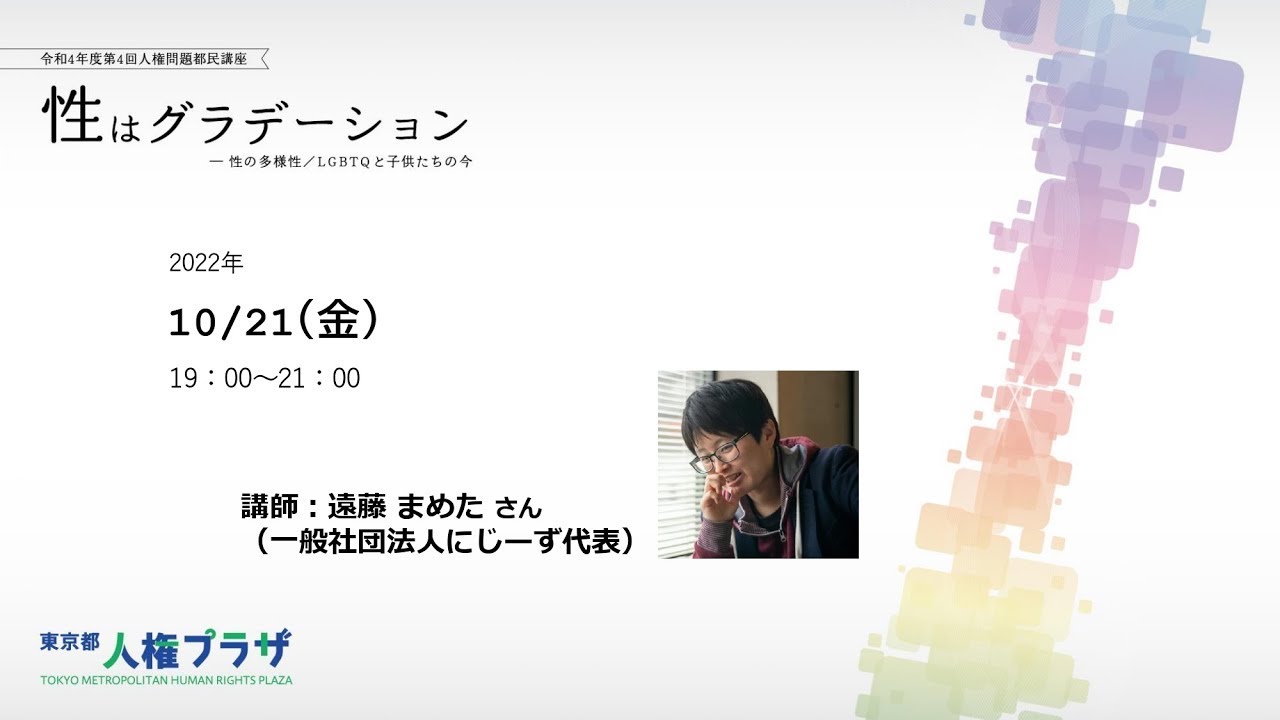 令和4年度第4回人権問題都民講座

性はグラデーション

― 性の多様性／LGBTQと子供たちの今

2022年

10/21(金)

19：00～21：00

講師：遠藤 まめた さん
（一般社団法人にじーず代表）

東京都 人権プラザ
TOKYO METROPOLITAN HUMAN RIGHTS PLAZA